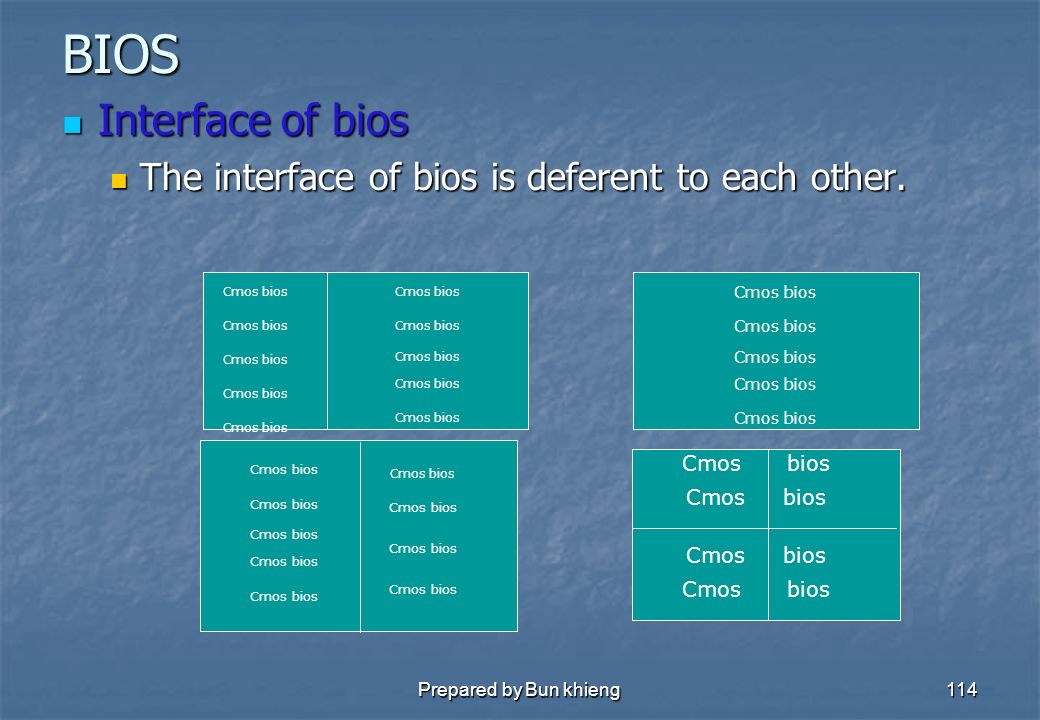 BIOS

Interface of bios

The interface of bios is deferent to each other.

Cmos bios
Cmos bios
Cmos bios
Cmos bios
Cmos bios

Cmos bios
Cmos bios
Cmos bios
Cmos bios
Cmos bios

Cmos bios
Cmos bios
Cmos bios
Cmos bios
Cmos bios

Cmos bios
Cmos bios
Cmos bios
Cmos bios
Cmos bios

Cmos bios
Cmos bios
Cmos bios
Cmos bios
Cmos bios

Cmos bios
Cmos bios
Cmos bios
Cmos bios

Prepared by Bun khieng

114